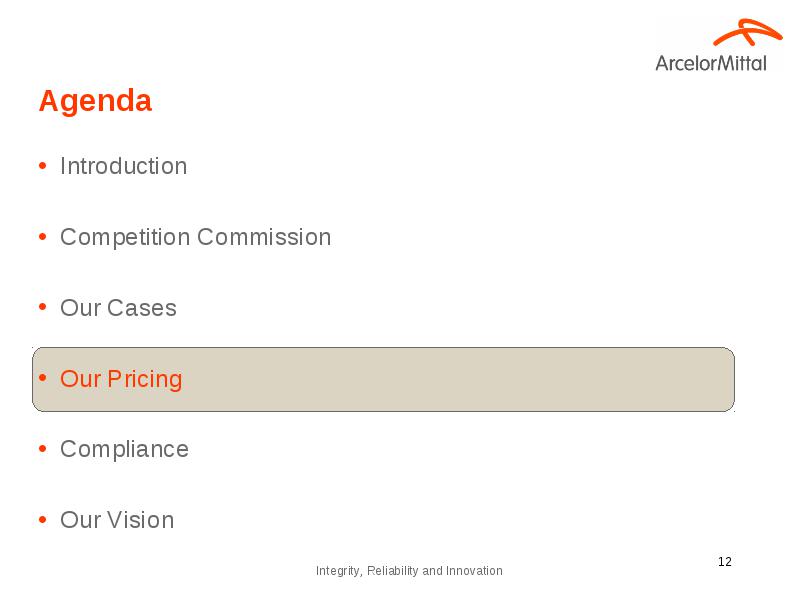 ArcelorMittal

Agenda

• Introduction

• Competition Commission

• Our Cases

• Our Pricing

• Compliance

• Our Vision

Integrity, Reliability and Innovation

12